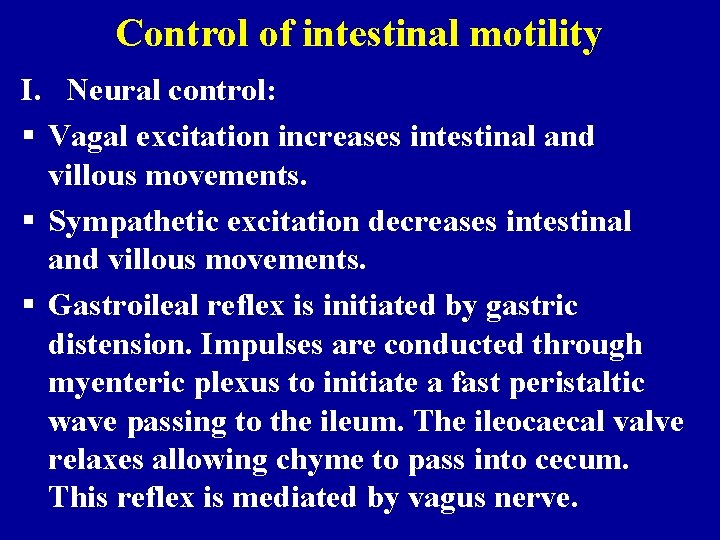 Control of intestinal motility

I. Neural control:

▪ Vagal excitation increases intestinal and villous movements.

▪ Sympathetic excitation decreases intestinal and villous movements.

▪ Gastroileal reflex is initiated by gastric distension. Impulses are conducted through myenteric plexus to initiate a fast peristaltic wave passing to the ileum. The ileocaecal valve relaxes allowing chyme to pass into cecum. This reflex is mediated by vagus nerve.